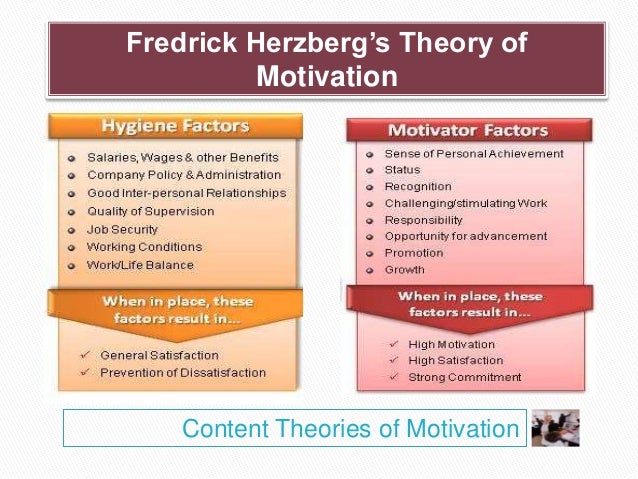 Fredrick Herzberg's Theory of Motivation

Hygiene Factors

- Salaries, Wages & other Benefits
- Company Policy & Administration
- Good Inter-personal Relationships
- Quality of Supervision
- Job Security
- Working Conditions
- Work/Life Balance

When in place, these factors result in...

✓ General Satisfaction
✓ Prevention of Dissatisfaction

Motivator Factors

- Sense of Personal Achievement
- Status
- Recognition
- Challenging/stimulating Work
- Responsibility
- Opportunity for advancement
- Promotion
- Growth

When in place, these factors result in...

✓ High Motivation
✓ High Satisfaction
✓ Strong Commitment

Content Theories of Motivation